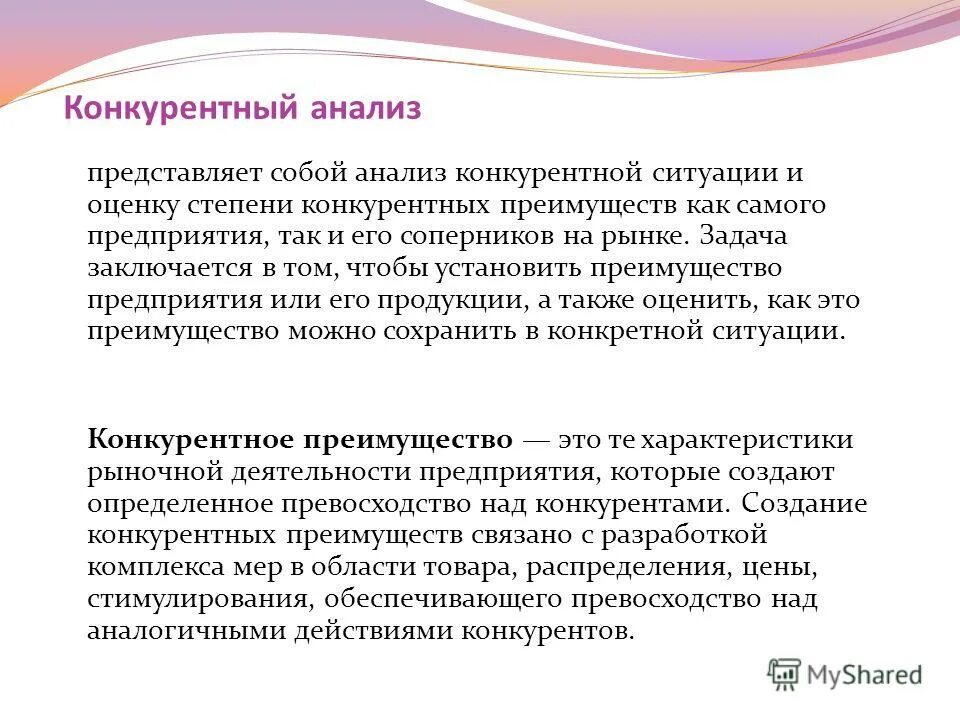 Конкурентный анализ

представляет собой анализ конкурентной ситуации и оценку степени конкурентных преимуществ как самого предприятия, так и его соперников на рынке. Задача заключается в том, чтобы установить преимущество предприятия или его продукции, а также оценить, как это преимущество можно сохранить в конкретной ситуации.

Конкурентное преимущество — это те характеристики рыночной деятельности предприятия, которые создают определенное превосходство над конкурентами. Создание конкурентных преимуществ связано с разработкой комплекса мер в области товара, распределения, цены, стимулирования, обеспечивающего превосходство над аналогичными действиями конкурентов.

MyShared